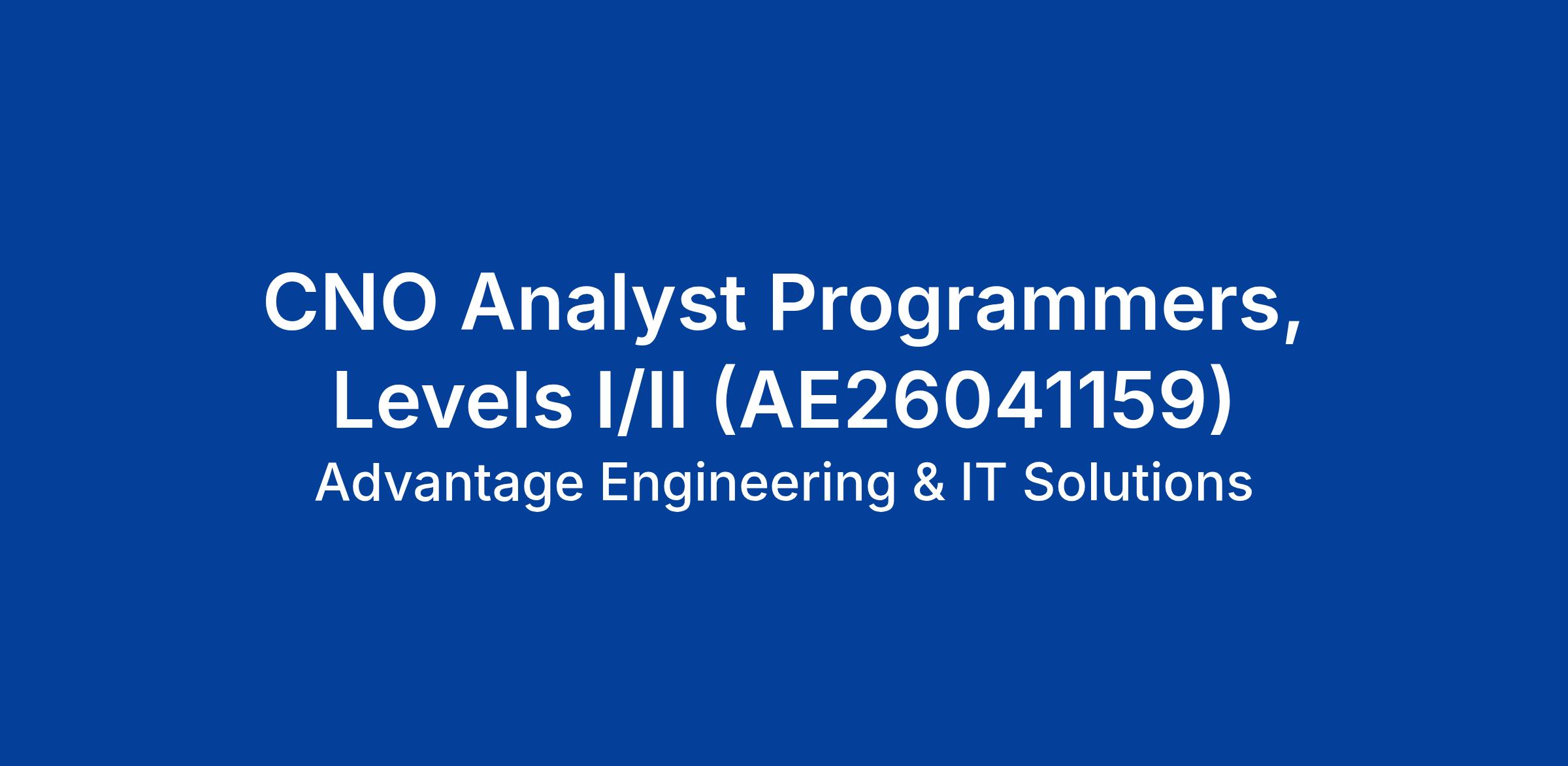 CNO Analyst Programmers, Levels I/II (AE26041159)

Advantage Engineering & IT Solutions